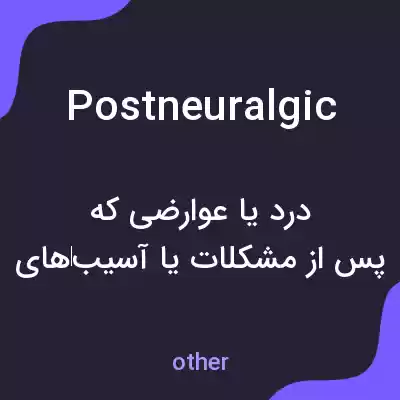 Postneuralgic

درد یا عوارضی که
پس از مشکلات یا آسیب‌های

other